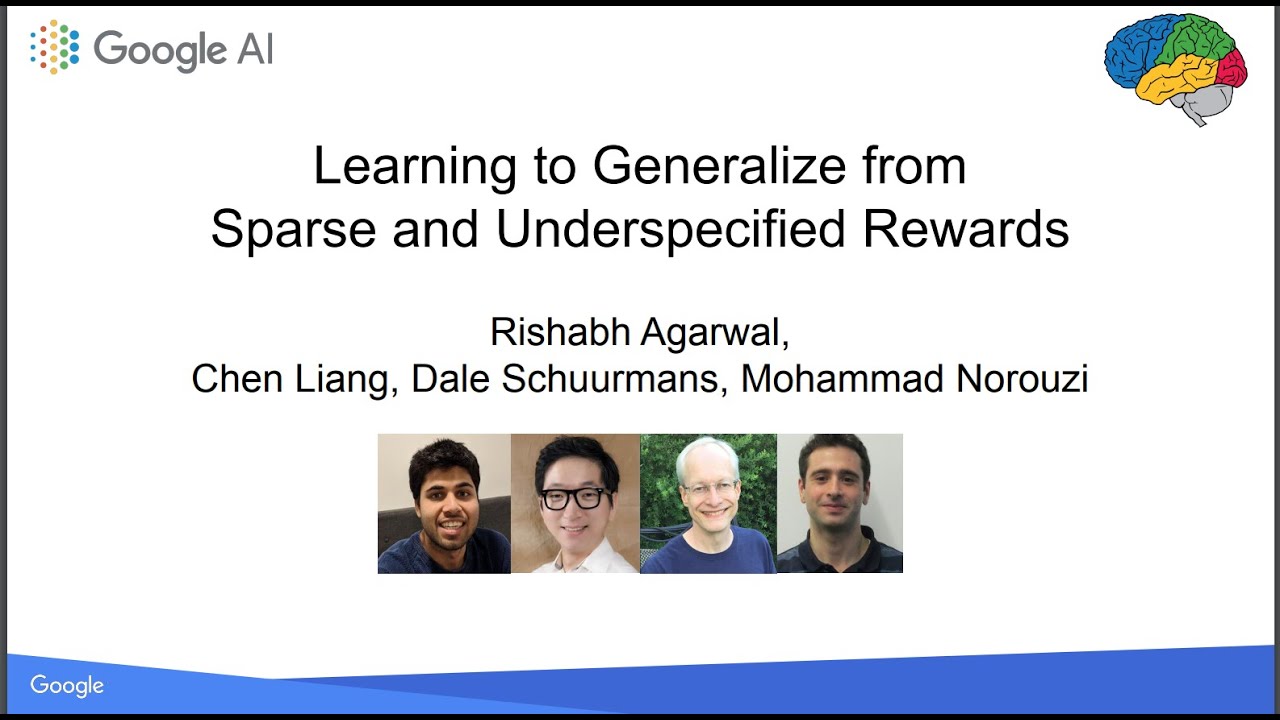 Google AI

Learning to Generalize from Sparse and Underspecified Rewards

Rishabh Agarwal,
Chen Liang, Dale Schuurmans, Mohammad Norouzi

Google